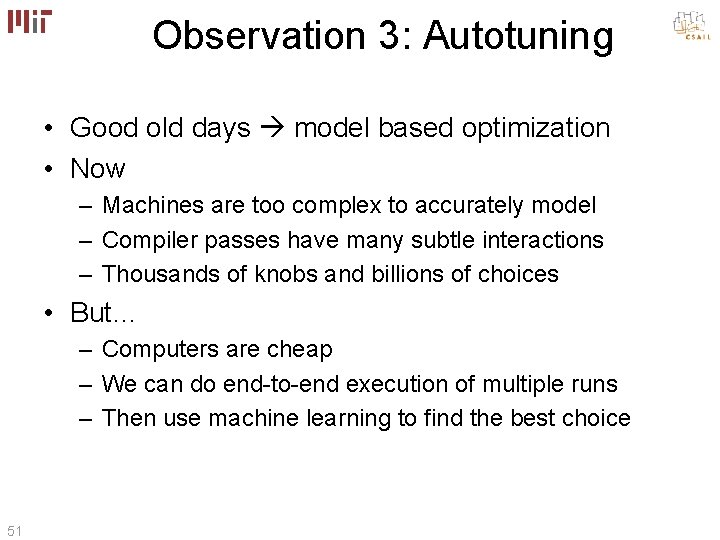 MIT

Observation 3: Autotuning

CSAIL

• Good old days → model based optimization
• Now
– Machines are too complex to accurately model
– Compiler passes have many subtle interactions
– Thousands of knobs and billions of choices
• But…
– Computers are cheap
– We can do end-to-end execution of multiple runs
– Then use machine learning to find the best choice

51